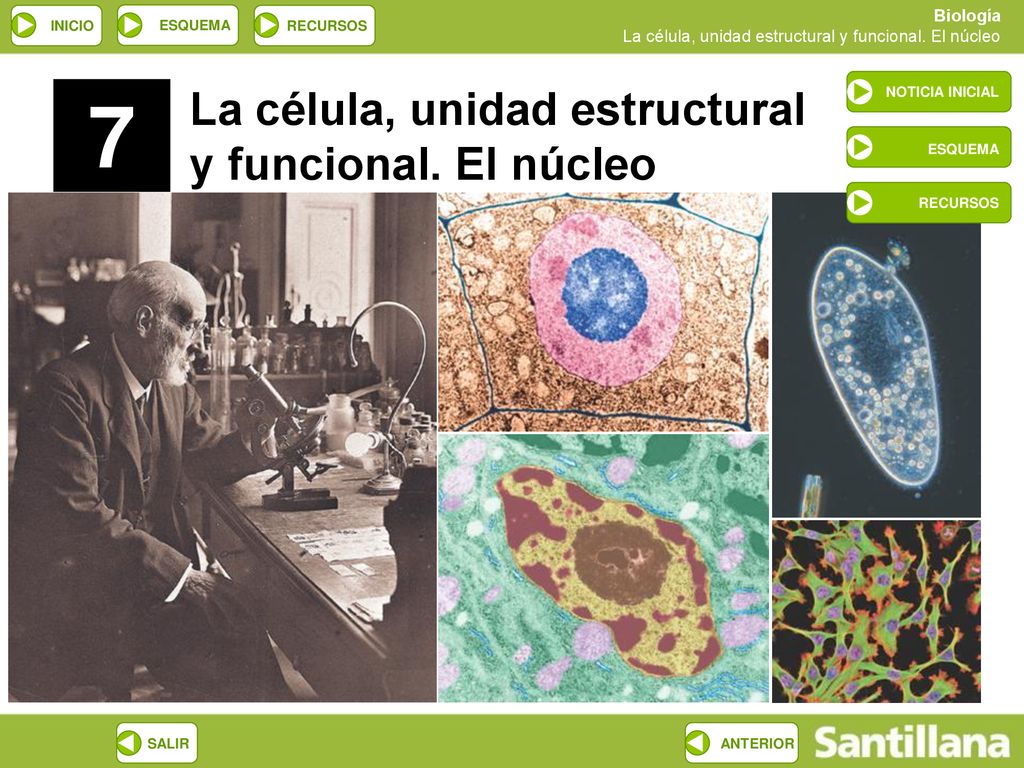 INICIO ESQUEMA RECURSOS

Biología
La célula, unidad estructural y funcional. El núcleo

7

La célula, unidad estructural y funcional. El núcleo

NOTICIA INICIAL
ESQUEMA
RECURSOS

SALIR
ANTERIOR
Santillana